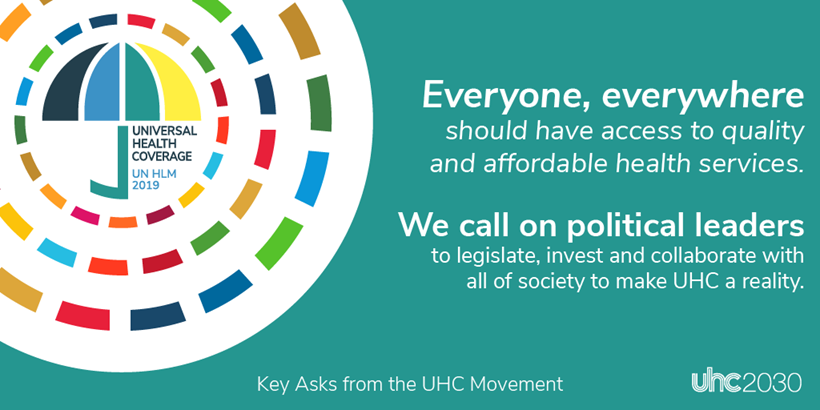 UNIVERSAL HEALTH COVERAGE
UN HLM 2019

Everyone, everywhere should have access to quality and affordable health services.

We call on political leaders to legislate, invest and collaborate with all of society to make UHC a reality.

Key Asks from the UHC Movement

uhc2030